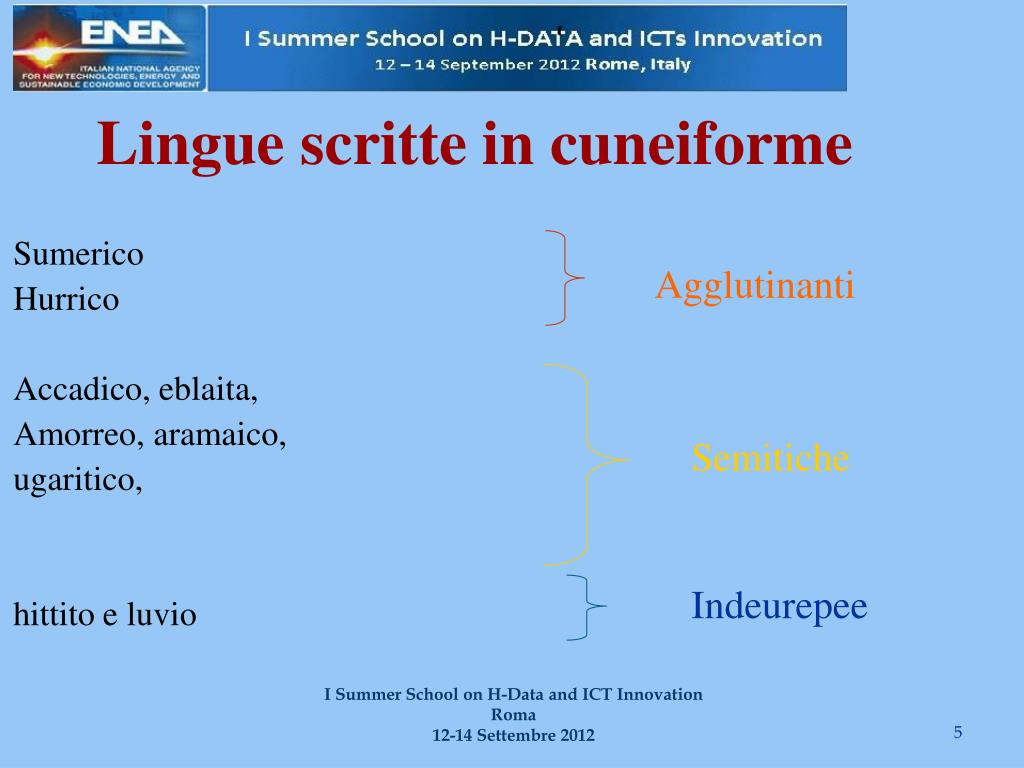 ENEA
ITALIAN NATIONAL AGENCY FOR NEW TECHNOLOGIES, ENERGY AND SUSTAINABLE ECONOMIC DEVELOPMENT

I Summer School on H-DATA and ICTs Innovation
12 – 14 September 2012 Rome, Italy

Lingue scritte in cuneiforme

Sumerico
Hurrico

Agglutinanti

Accadico, eblaita,
Amorreo, aramaico,
ugaritico,

Semitiche

hittito e luvio

Indeurepee

I Summer School on H-Data and ICT Innovation
Roma
12-14 Settembre 2012

5